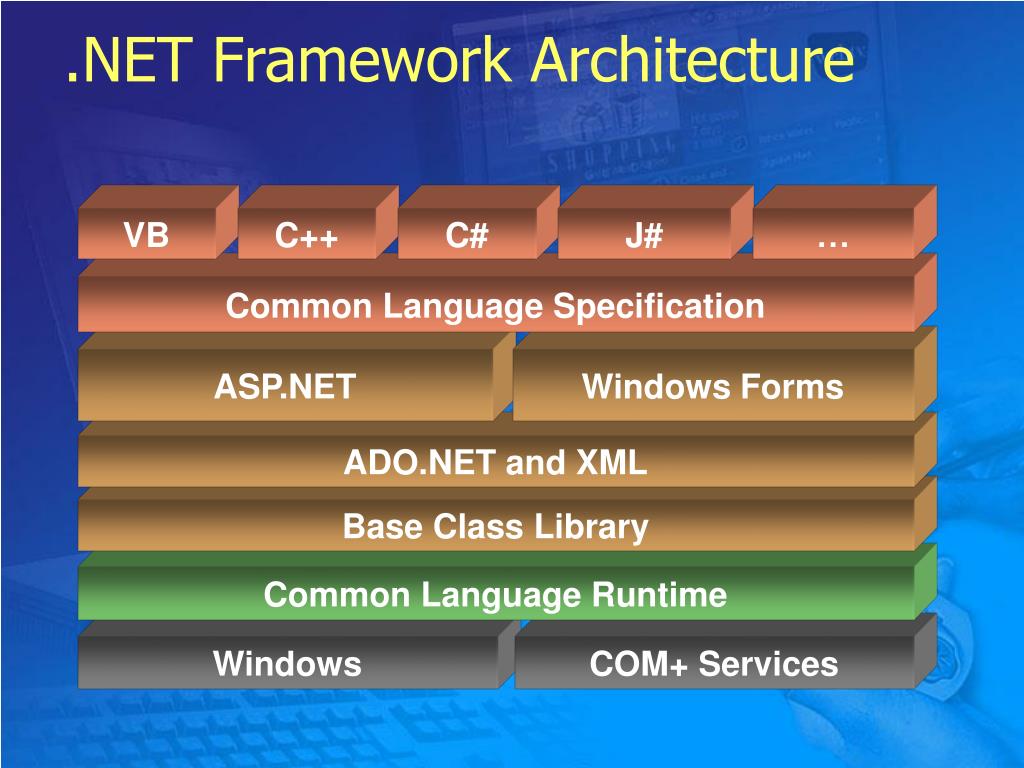 .NET Framework Architecture

VB
C++
C#
J#
…

Common Language Specification

ASP.NET
Windows Forms

ADO.NET and XML

Base Class Library

Common Language Runtime

Windows
COM+ Services